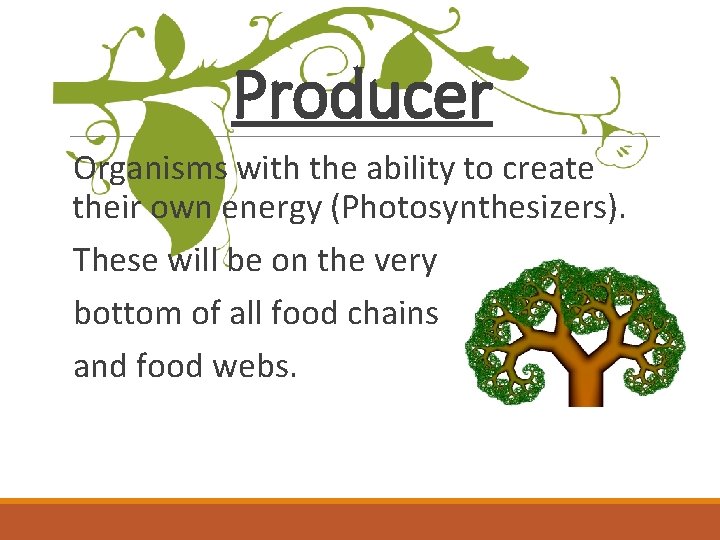 Producer

Organisms with the ability to create their own energy (Photosynthesizers).

These will be on the very bottom of all food chains and food webs.